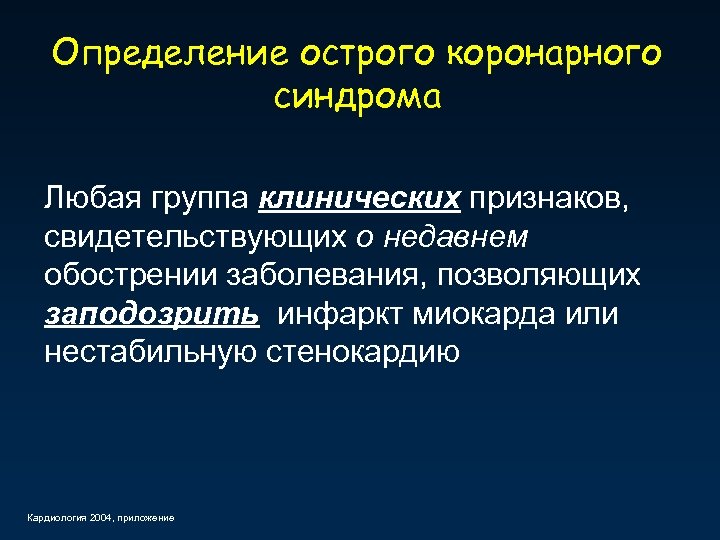 Определение острого коронарного синдрома

Любая группа клинических признаков, свидетельствующих о недавнем обострении заболевания, позволяющих заподозрить инфаркт миокарда или нестабильную стенокардию

Кардиология 2004, приложение